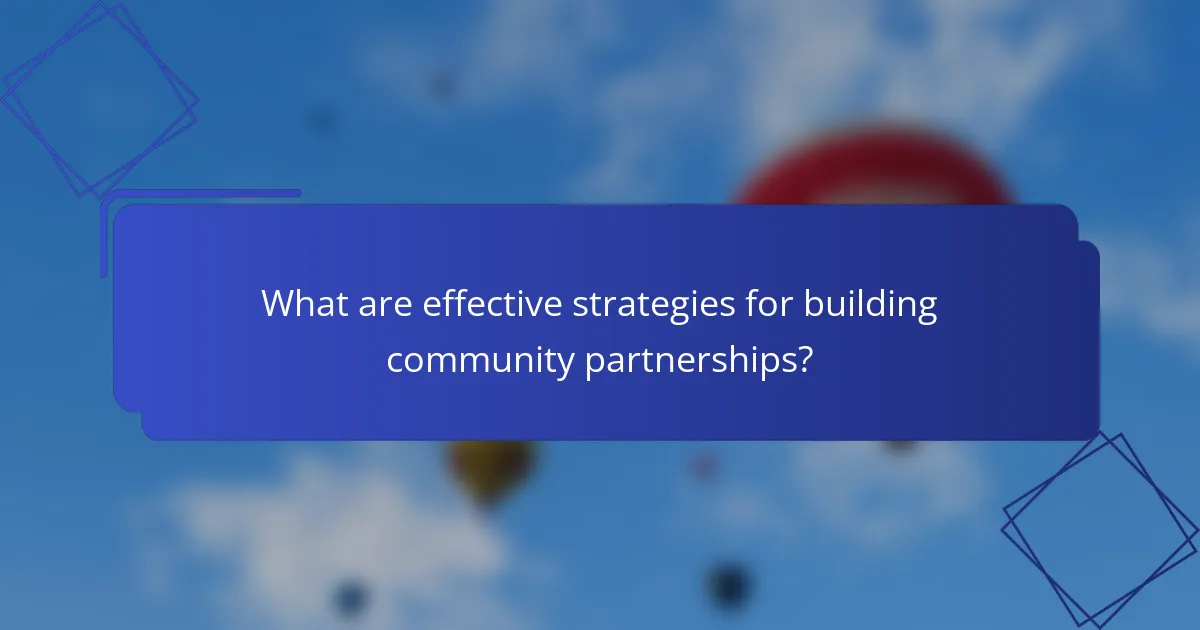 What are effective strategies for building community partnerships?